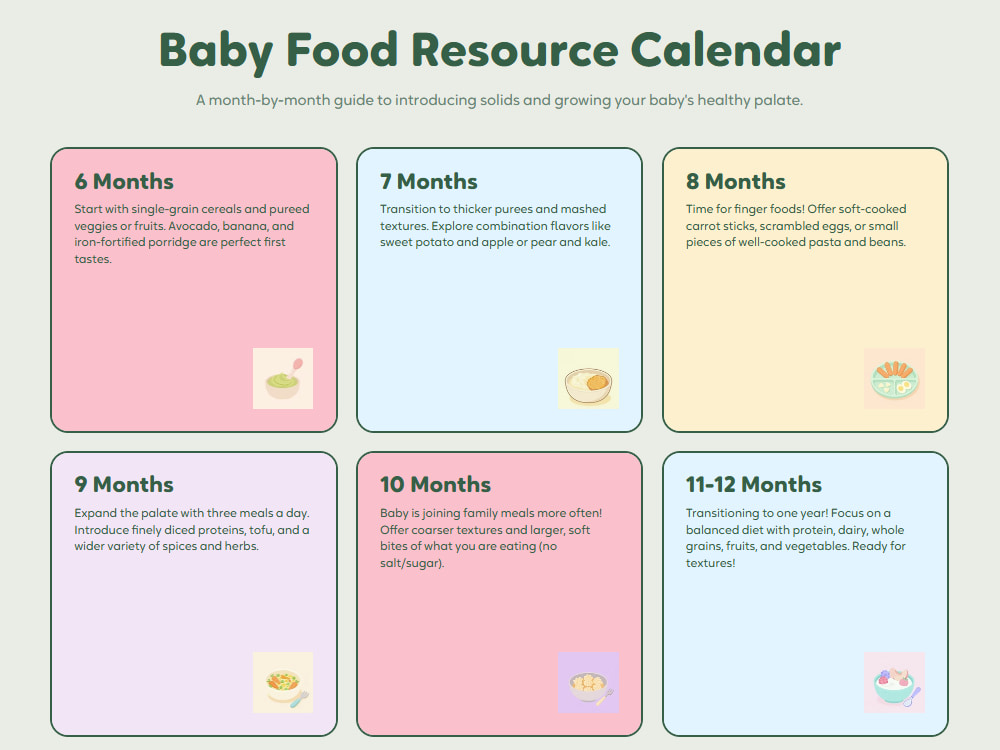 Baby Food Resource Calendar

A month-by-month guide to introducing solids and growing your baby's healthy palate.

6 Months

Start with single-grain cereals and pureed veggies or fruits. Avocado, banana, and iron-fortified porridge are perfect first tastes.

7 Months

Transition to thicker purees and mashed textures. Explore combination flavors like sweet potato and apple or pear and kale.

8 Months

Time for finger foods! Offer soft-cooked carrot sticks, scrambled eggs, or small pieces of well-cooked pasta and beans.

9 Months

Expand the palate with three meals a day. Introduce finely diced proteins, tofu, and a wider variety of spices and herbs.

10 Months

Baby is joining family meals more often! Offer coarser textures and larger, soft bites of what you are eating (no salt/sugar).

11-12 Months

Transitioning to one year! Focus on a balanced diet with protein, dairy, whole grains, fruits, and vegetables. Ready for textures!